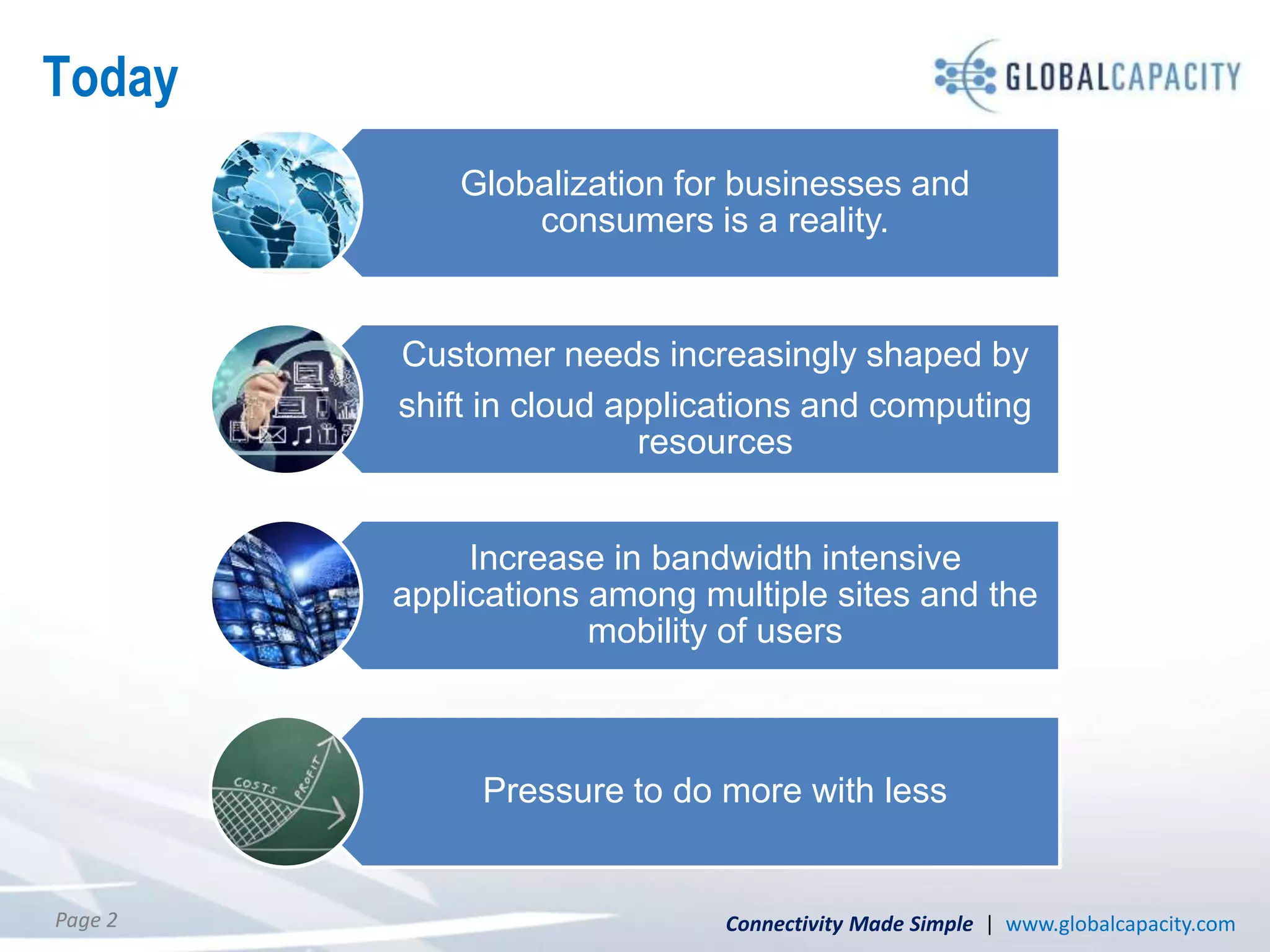 Today

GLOBALCAPACITY

Globalization for businesses and consumers is a reality.

Customer needs increasingly shaped by shift in cloud applications and computing resources

Increase in bandwidth intensive applications among multiple sites and the mobility of users

COSTS PROFIT

Pressure to do more with less

Page 2

Connectivity Made Simple | www.globalcapacity.com